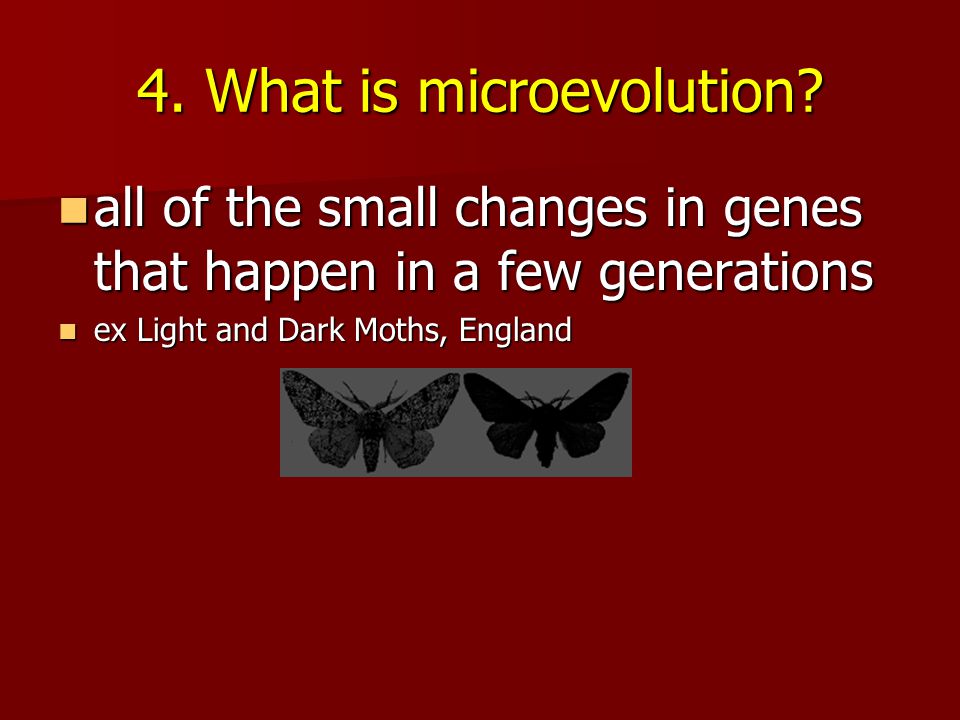 4. What is microevolution?

all of the small changes in genes that happen in a few generations

ex Light and Dark Moths, England